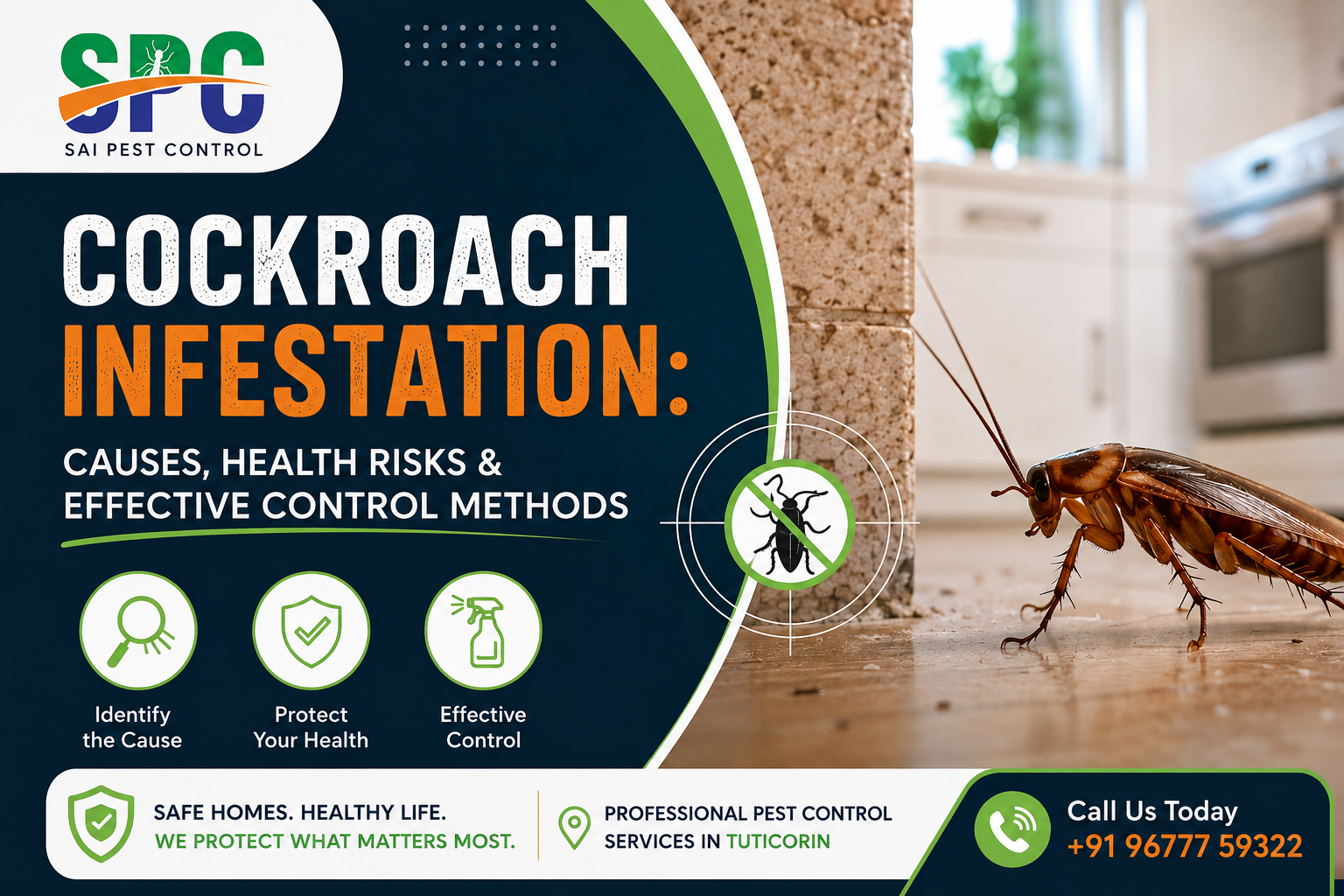 SPC
SAI PEST CONTROL

COCKROACH INFESTATION:

CAUSES, HEALTH RISKS & EFFECTIVE CONTROL METHODS

Identify the Cause

Protect Your Health

Effective Control

SAFE HOMES. HEALTHY LIFE.
WE PROTECT WHAT MATTERS MOST.

PROFESSIONAL PEST CONTROL SERVICES IN TUTICORIN

Call Us Today
+91 96777 59322